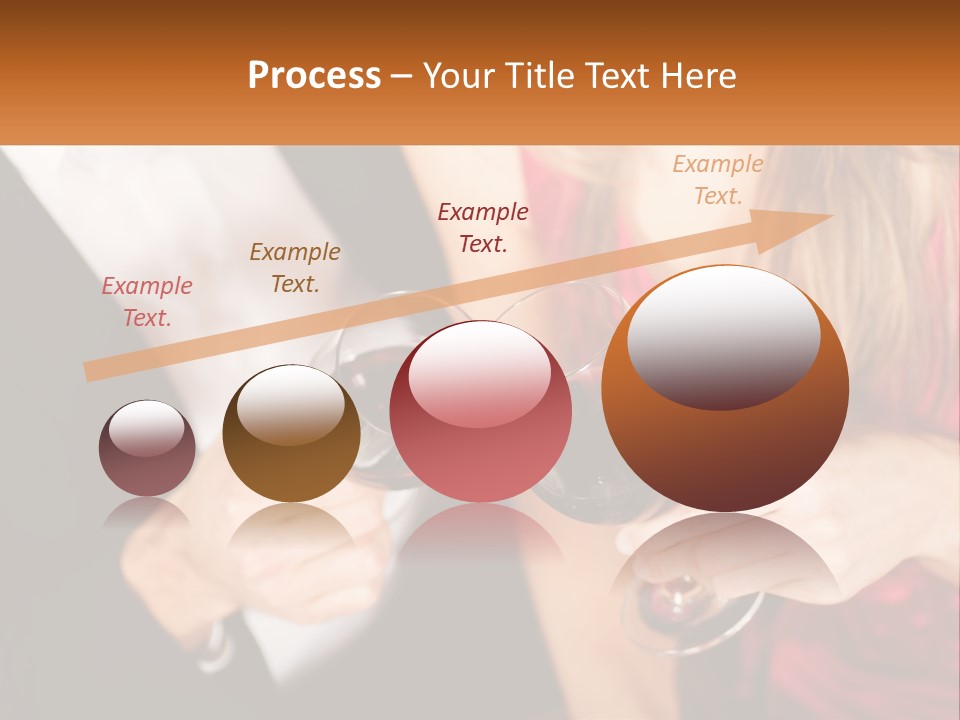 Process – Your Title Text Here

Example Text.

Example Text.

Example Text.

Example Text.